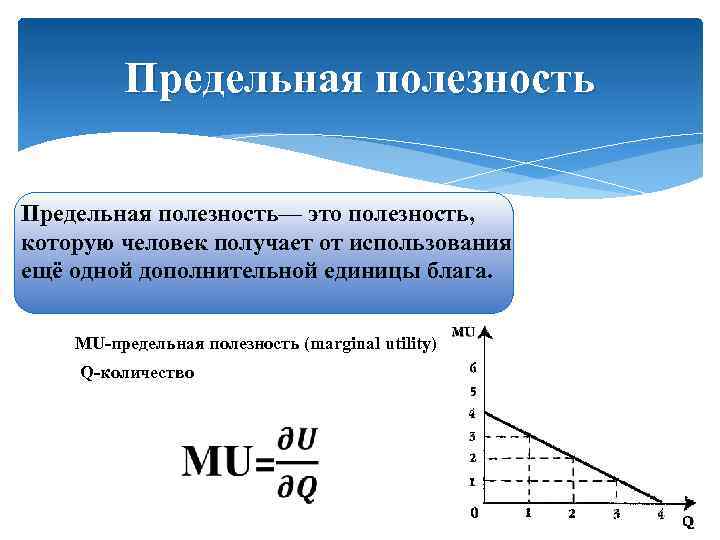 Предельная полезность

Предельная полезность— это полезность, которую человек получает от использования ещё одной дополнительной единицы блага.

MU-предельная полезность (marginal utility)

Q-количество

$MU=\frac{\partial U}{\partial Q}$

MU
6
5
4
3
2
1
0
1
2
3
4
Q